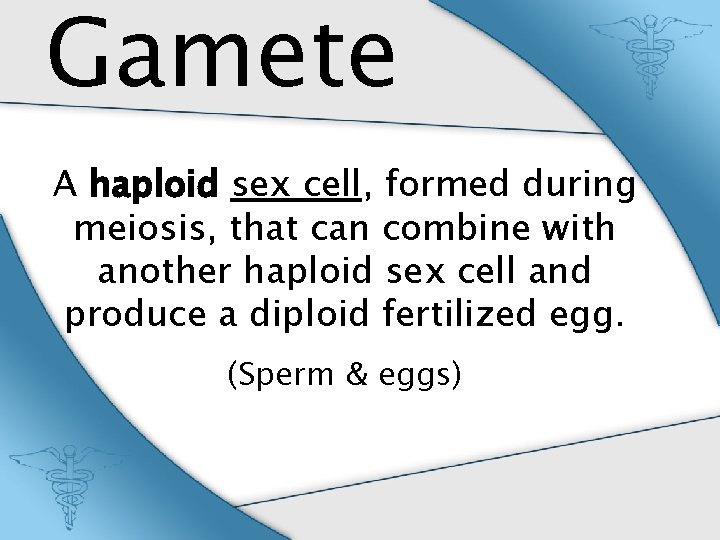 Gamete

A haploid sex cell, formed during meiosis, that can combine with another haploid sex cell and produce a diploid fertilized egg.

(Sperm & eggs)